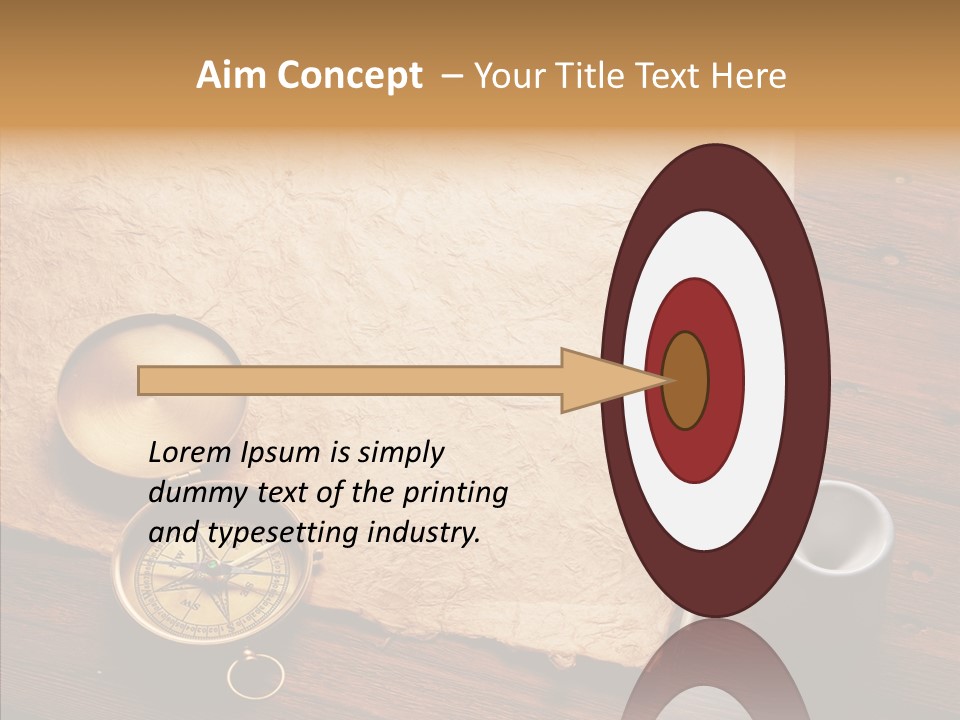 Aim Concept – Your Title Text Here

Lorem Ipsum is simply dummy text of the printing and typesetting industry.